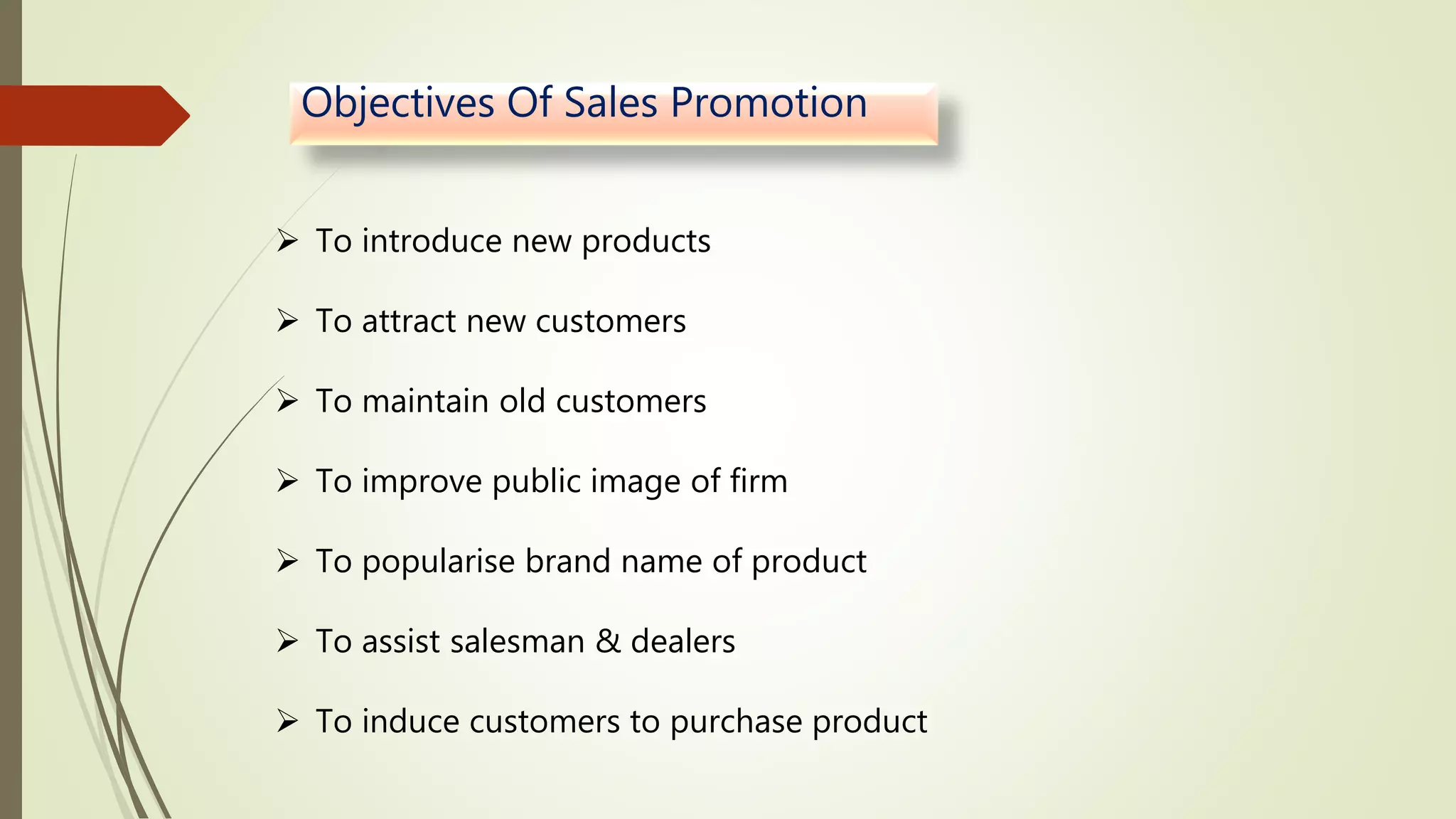 Objectives Of Sales Promotion

➢ To introduce new products

➢ To attract new customers

➢ To maintain old customers

➢ To improve public image of firm

➢ To popularise brand name of product

➢ To assist salesman & dealers

➢ To induce customers to purchase product